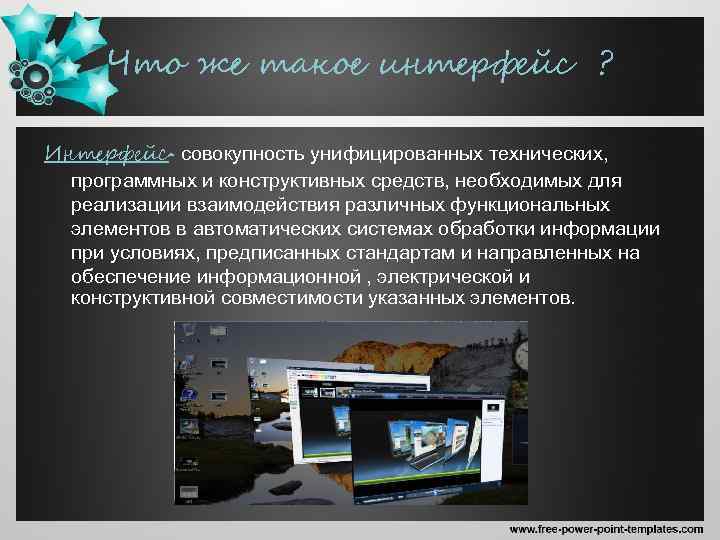 Что же такое интерфейс ?

Интерфейс- совокупность унифицированных технических, программных и конструктивных средств, необходимых для реализации взаимодействия различных функциональных элементов в автоматических системах обработки информации при условиях, предписанных стандартам и направленных на обеспечение информационной , электрической и конструктивной совместимости указанных элементов.

www.free-power-point-templates.com